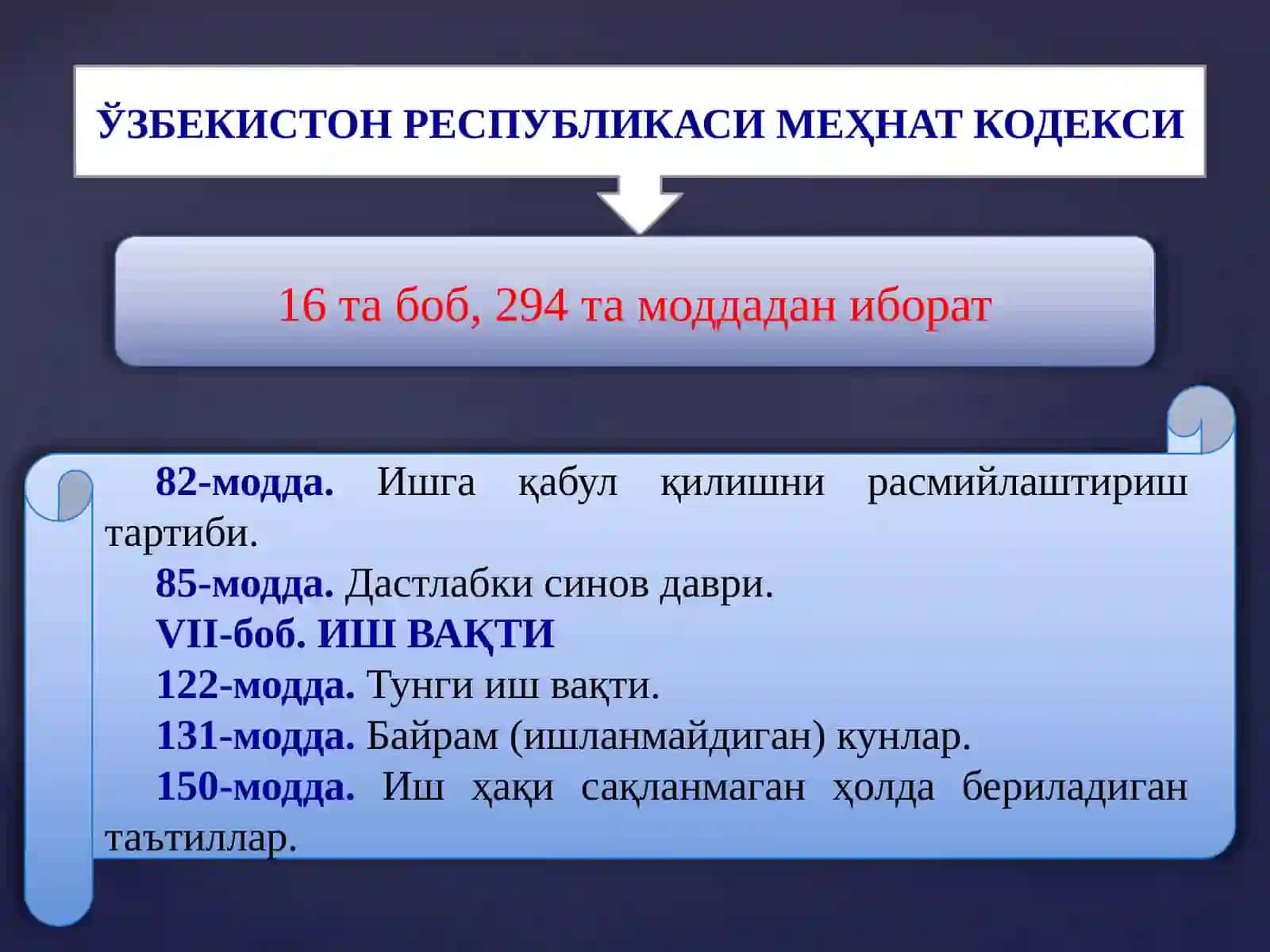 ЎЗБЕКИСТОН РЕСПУБЛИКАСИ МЕҲНАТ КОДЕКСИ

16 та боб, 294 та моддадан иборат

82-модда. Ишга қабул қилишни расмийлаштириш тартиби.

85-модда. Дастлабки синов даври.

VII-боб. ИШ ВАҚТИ

122-модда. Тунги иш вақти.

131-модда. Байрам (ишланмайдиган) кунлар.

150-модда. Иш ҳақи сақланмаган ҳолда бериладиган таътиллар.